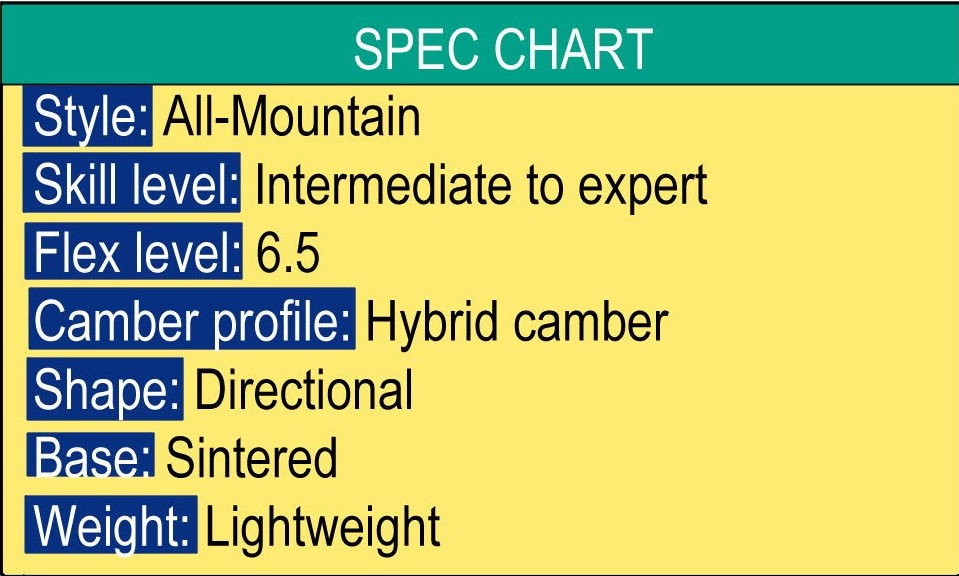 SPEC CHART

Style: All-Mountain
Skill level: Intermediate to expert
Flex level: 6.5
Camber profile: Hybrid camber
Shape: Directional
Base: Sintered
Weight: Lightweight